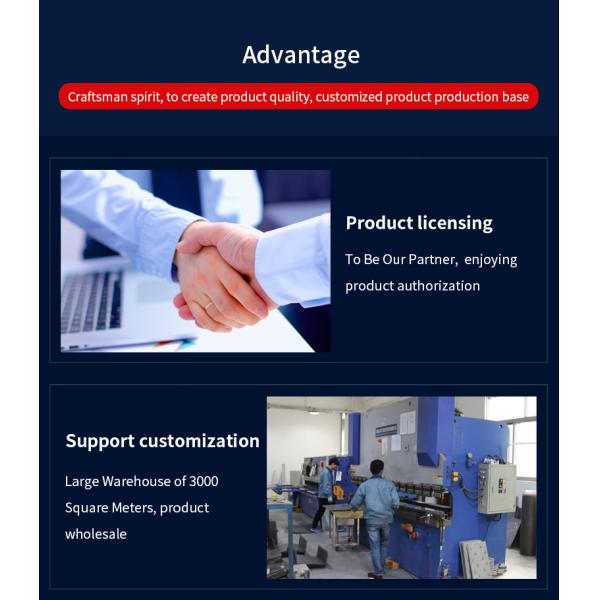 Advantage

Craftsman spirit, to create product quality, customized product production base

Product licensing

To Be Our Partner, enjoying product authorization

Support customization

Large Warehouse of 3000 Square Meters, product wholesale